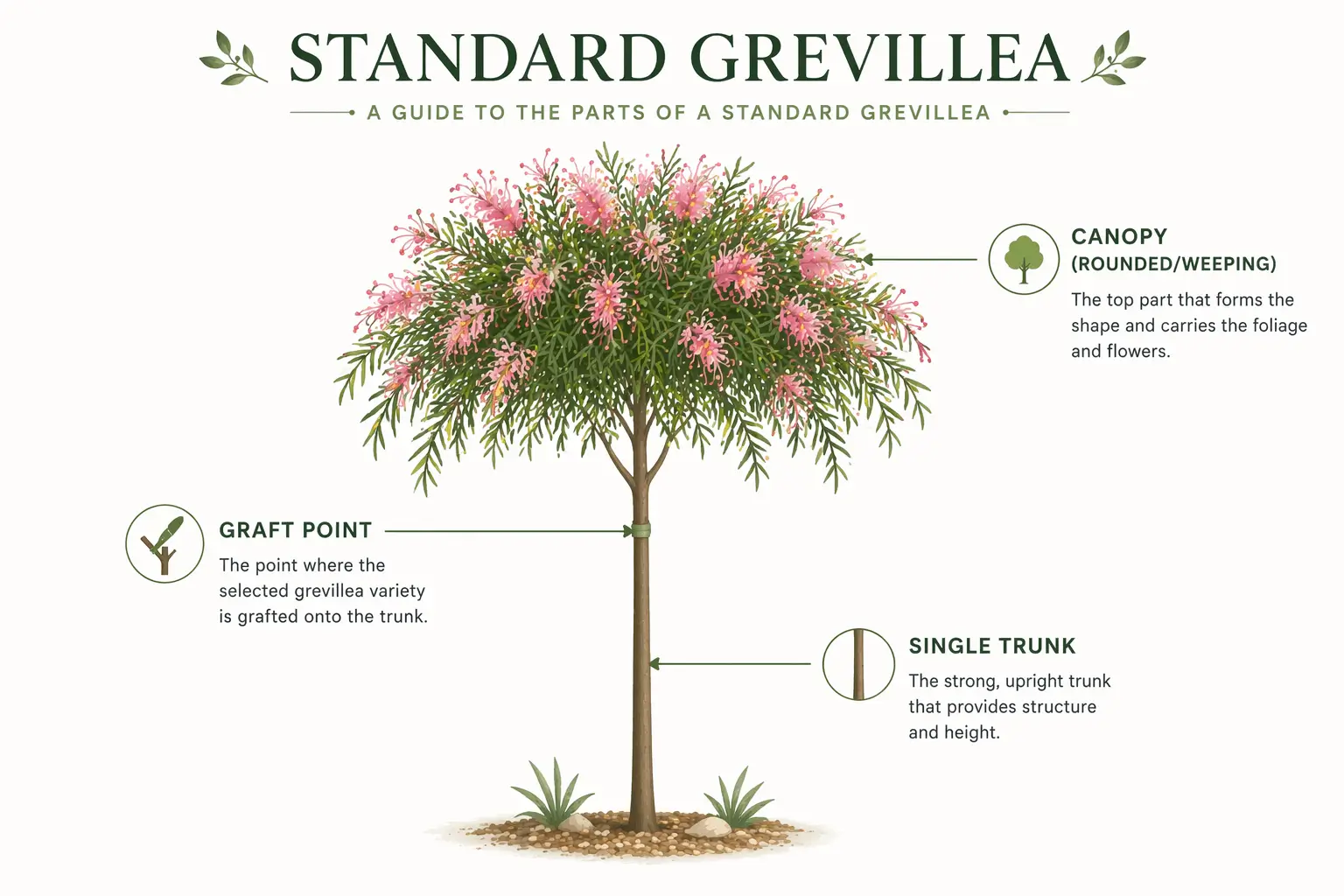 STANDARD GREVILLEA

A GUIDE TO THE PARTS OF A STANDARD GREVILLEA

CANOPY
(ROUNDED/WEEPING)
The top part that forms the shape and carries the foliage and flowers.

GRAFT POINT
The point where the selected grevillea variety is grafted onto the trunk.

SINGLE TRUNK
The strong, upright trunk that provides structure and height.